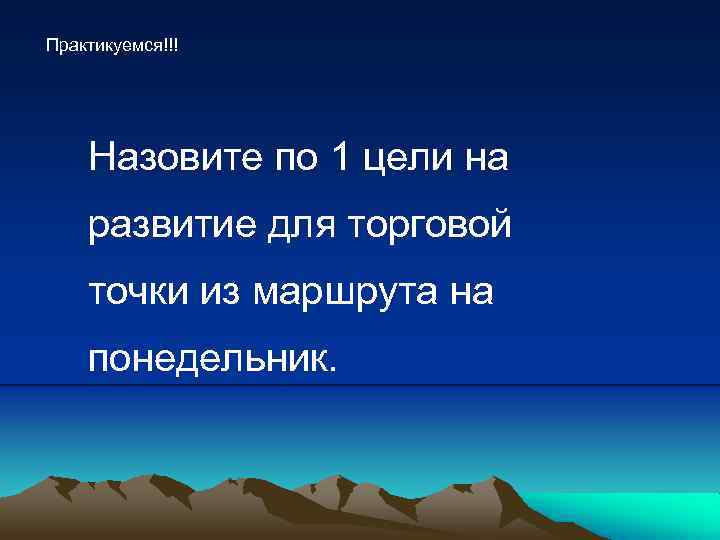 Практикуемся!!!

Назовите по 1 цели на развитие для торговой точки из маршрута на понедельник.